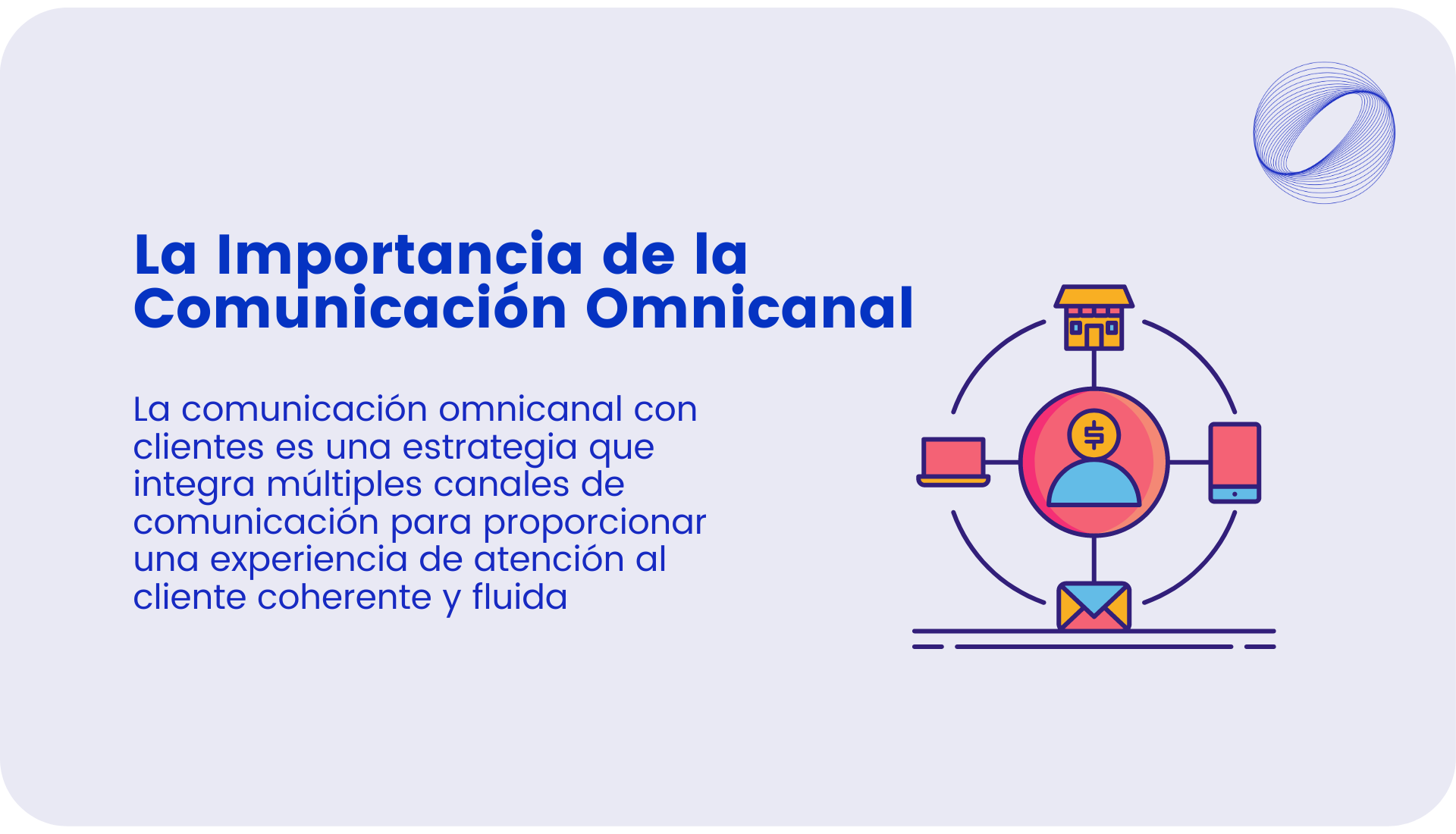 La Importancia de la Comunicación Omnicanal

La comunicación omnicanal con clientes es una estrategia que integra múltiples canales de comunicación para proporcionar una experiencia de atención al cliente coherente y fluida

$